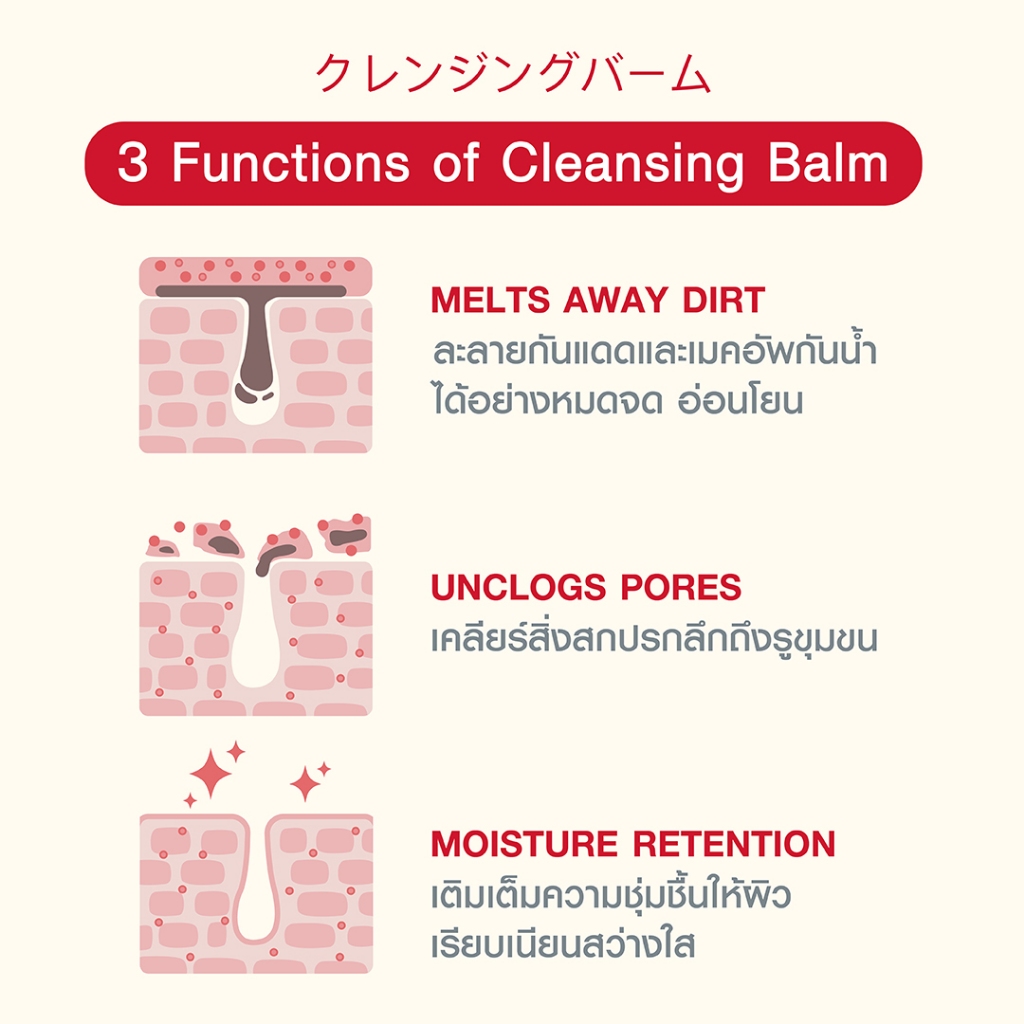 クレンジングバーム

3 Functions of Cleansing Balm

MELTS AWAY DIRT
ละลายกันแดดและเมคอัพกันน้ำ ได้อย่างหมดจด อ่อนโยน

UNCLOGS PORES
เคลียร์สิ่งสกปรกลึกถึงรูขุมขน

MOISTURE RETENTION
เติมเต็มความชุ่มชื้นให้ผิว เรียบเนียนสว่างใส